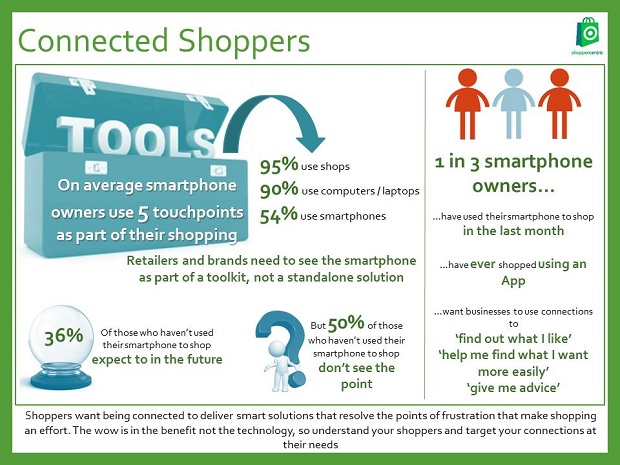 Connected Shoppers

shoppercentric

TOOLS

On average smartphone owners use 5 touchpoints as part of their shopping

95% use shops
90% use computers / laptops
54% use smartphones

Retailers and brands need to see the smartphone as part of a toolkit, not a standalone solution

36%

Of those who haven't used their smartphone to shop expect to in the future

But 50% of those who haven't used their smartphone to shop don't see the point

1 in 3 smartphone owners…

…have used their smartphone to shop in the last month

…have ever shopped using an App

…want businesses to use connections to
'find out what I like'
'help me find what I want more easily'
'give me advice'

Shoppers want being connected to deliver smart solutions that resolve the points of frustration that make shopping an effort. The wow is in the benefit not the technology, so understand your shoppers and target your connections at their needs